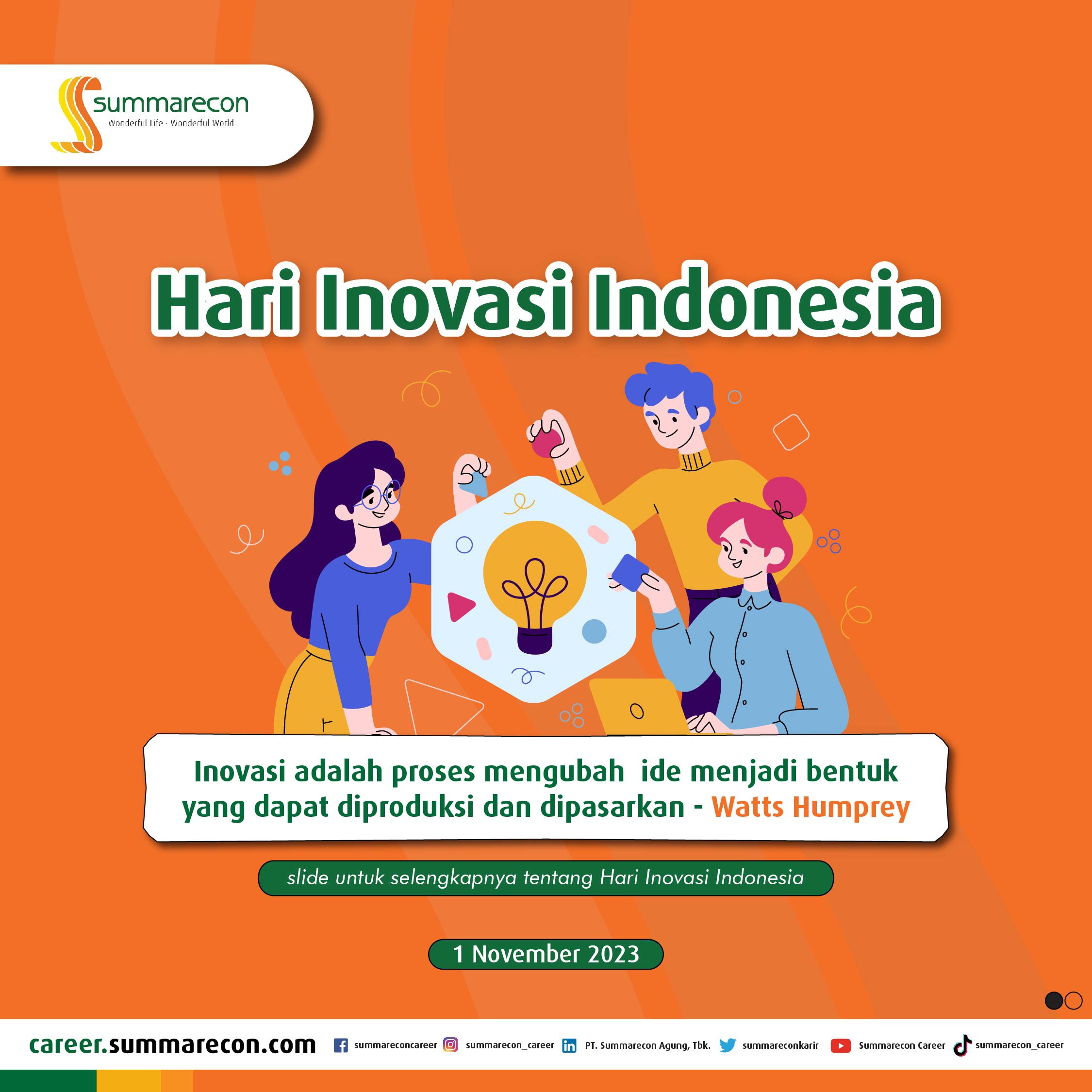 summarecon
Wonderful Life · Wonderful World

Hari Inovasi Indonesia

Inovasi adalah proses mengubah ide menjadi bentuk yang dapat diproduksi dan dipasarkan - Watts Humprey

slide untuk selengkapnya tentang Hari Inovasi Indonesia

1 November 2023

career.summarecon.com summareconcareer summarecon_career PT. Summarecon Agung, Tbk. summareconkarir Summarecon Career summarecon_career